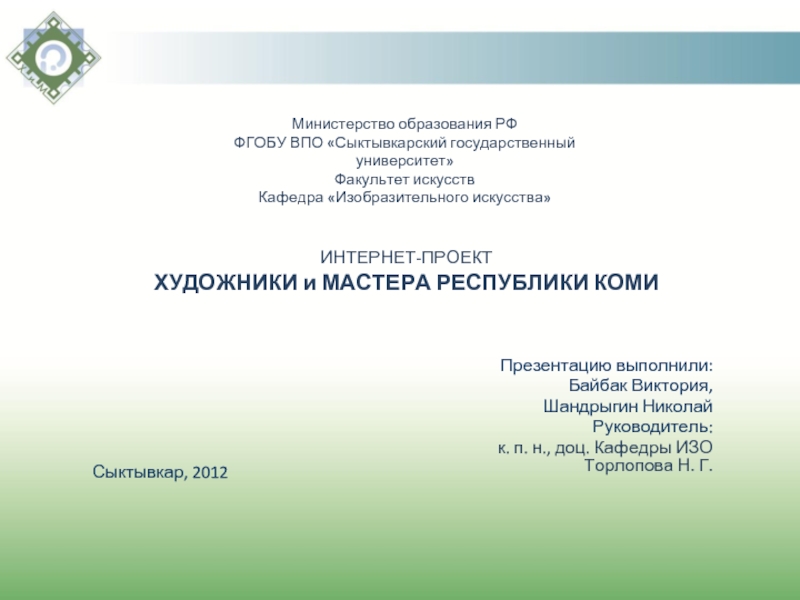 Министерство образования РФ
ФГОБУ ВПО «Сыктывкарский государственный университет»
Факультет искусств
Кафедра «Изобразительного искусства»

ИНТЕРНЕТ-ПРОЕКТ
ХУДОЖНИКИ и МАСТЕРА РЕСПУБЛИКИ КОМИ

Презентацию выполнили:
Байбак Виктория,
Шандрыгин Николай
Руководитель:
к. п. н., доц. Кафедры ИЗО
Торлопова Н. Г.

Сыктывкар, 2012